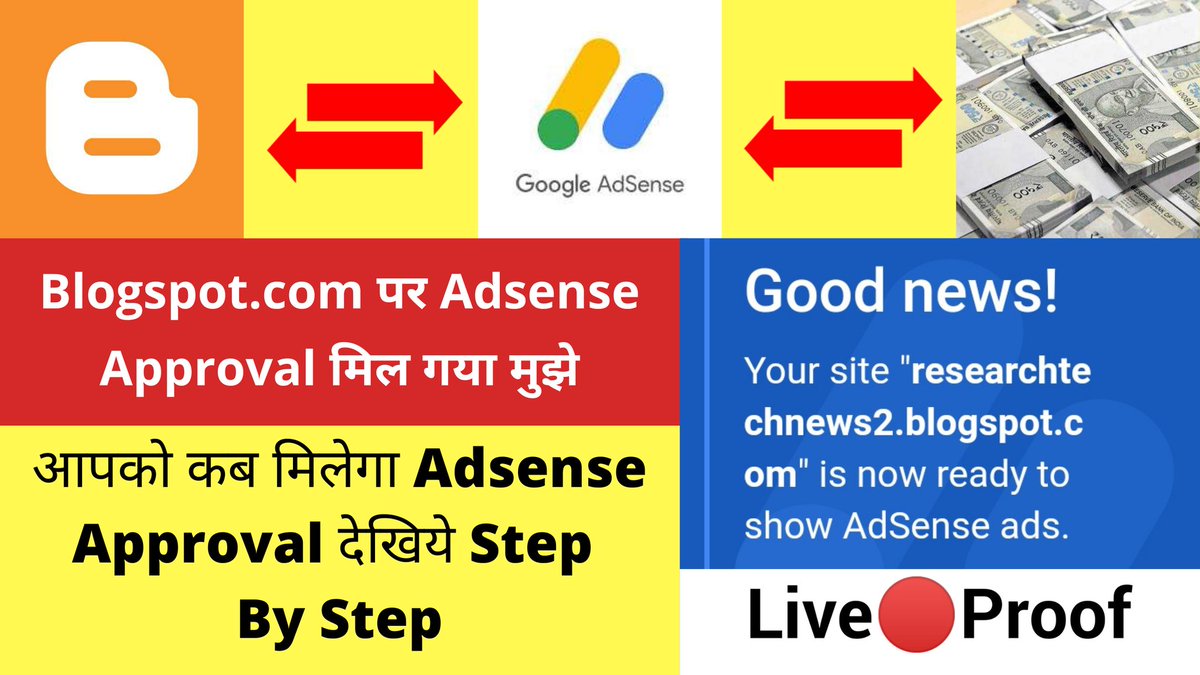 Google AdSense

Blogspot.com पर Adsense Approval मिल गया मुझे

आपको कब मिलेगा Adsense Approval देखिये Step By Step

Good news!

Your site "researchtechnews2.blogspot.com" is now ready to show AdSense ads.

Live Proof